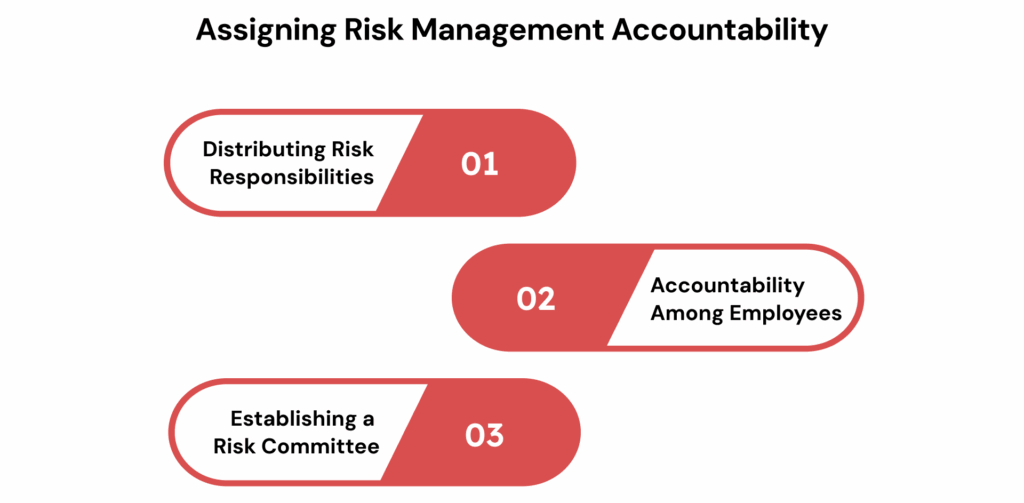 Assigning Risk Management Accountability

Distributing Risk Responsibilities

01

02

Accountability Among Employees

Establishing a Risk Committee

03